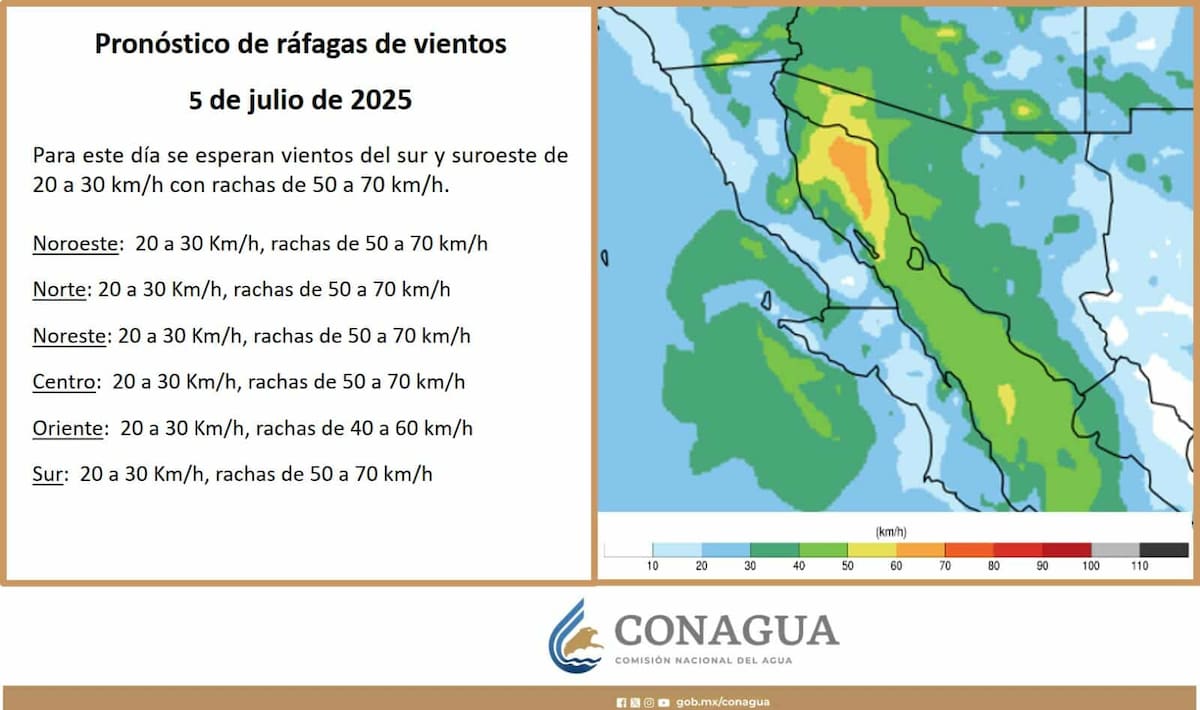 Pronóstico de ráfagas de vientos

5 de julio de 2025

Para este día se esperan vientos del sur y suroeste de 20 a 30 km/h con rachas de 50 a 70 km/h.

Noroeste: 20 a 30 Km/h, rachas de 50 a 70 km/h

Norte: 20 a 30 Km/h, rachas de 50 a 70 km/h

Noreste: 20 a 30 Km/h, rachas de 50 a 70 km/h

Centro: 20 a 30 Km/h, rachas de 50 a 70 km/h

Oriente: 20 a 30 Km/h, rachas de 40 a 60 km/h

Sur: 20 a 30 Km/h, rachas de 50 a 70 km/h

(km/h)

10 20 30 40 50 60 70 80 90 100 110

CONAGUA

COMISIÓN NACIONAL DEL AGUA

gob.mx/conagua